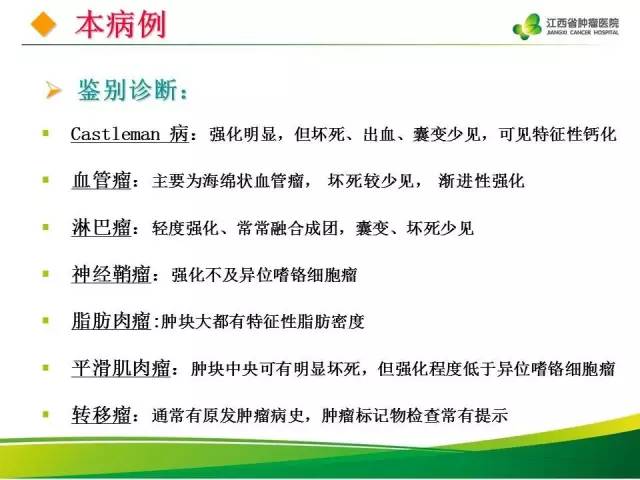 本病例

江西省肿瘤医院
JIANGXI CANCER HOSPITAL

鉴别诊断：

Castleman 病：强化明显，但坏死、出血、囊变少见，可见特征性钙化

血管瘤：主要为海绵状血管瘤， 坏死较少见， 渐进性强化

淋巴瘤：轻度强化、常常融合成团，囊变、坏死少见

神经鞘瘤：强化不及异位嗜铬细胞瘤

脂肪肉瘤:肿块大都有特征性脂肪密度

平滑肌肉瘤：肿块中央可有明显坏死，但强化程度低于异位嗜铬细胞瘤

转移瘤：通常有原发肿瘤病史，肿瘤标记物检查常有提示